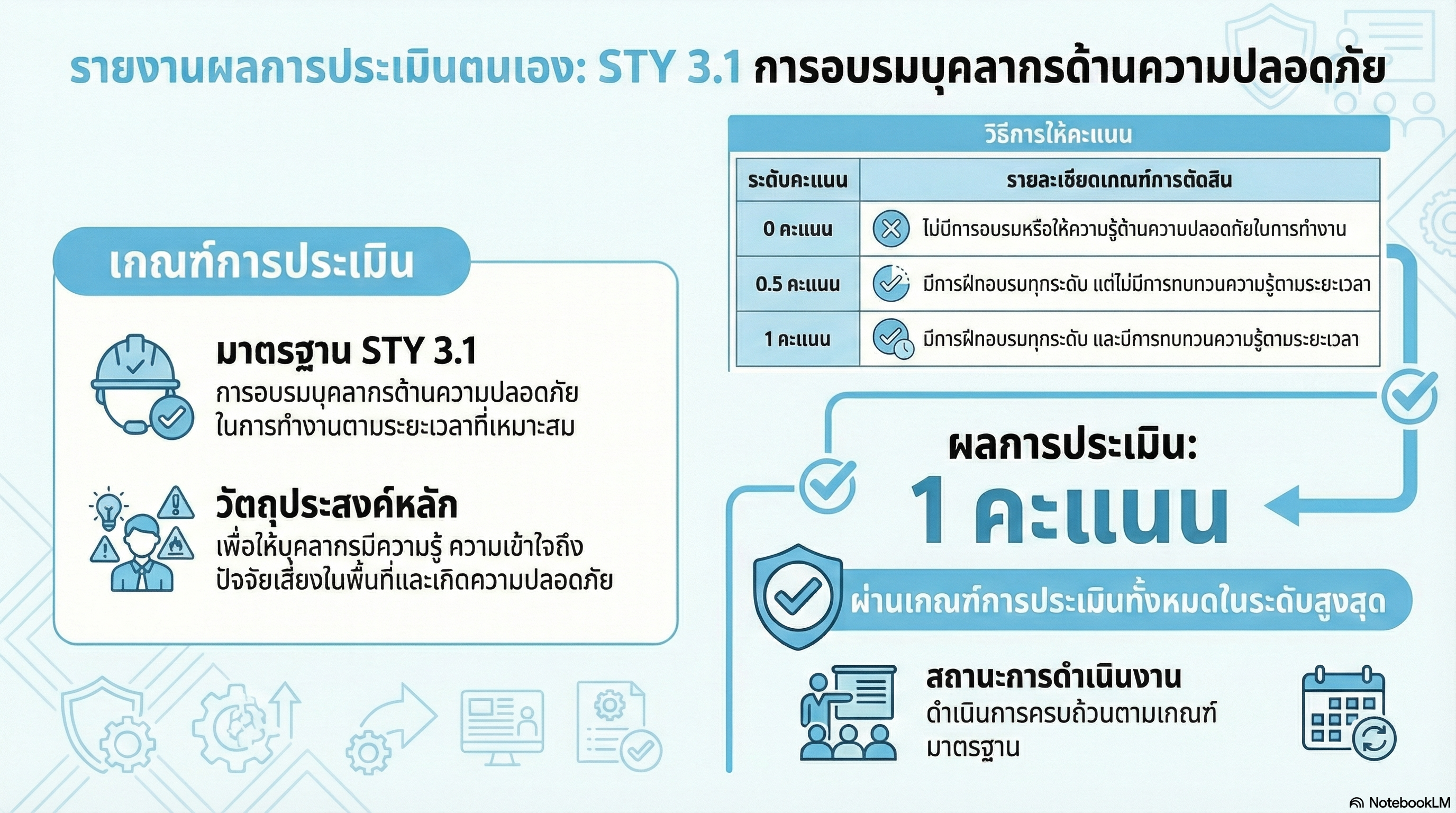 รายงานผลการประเมินตนเอง: STY 3.1 การอบรมบุคลากรด้านความปลอดภัย

เกณฑ์การประเมิน

มาตรฐาน STY 3.1
การอบรมบุคลากรด้านความปลอดภัยในการทำงานตามระยะเวลาที่เหมาะสม

วัตถุประสงค์หลัก
เพื่อให้บุคลากรมีความรู้ ความเข้าใจถึงปัจจัยเสี่ยงในพื้นที่และเกิดความปลอดภัย

วิธีการให้คะแนน

| ระดับคะแนน | รายละเอียดเกณฑ์การตัดสิน |
|---|---|
| 0 คะแนน | ไม่มีการอบรมหรือให้ความรู้ด้านความปลอดภัยในการทำงาน |
| 0.5 คะแนน | มีการฝึกอบรมทุกระดับ แต่ไม่มีการทบทวนความรู้ตามระยะเวลา |
| 1 คะแนน | มีการฝึกอบรมทุกระดับ และมีการทบทวนความรู้ตามระยะเวลา |

ผลการประเมิน:
1 คะแนน

ผ่านเกณฑ์การประเมินทั้งหมดในระดับสูงสุด

สถานะการดำเนินงาน
ดำเนินการครบถ้วนตามเกณฑ์มาตรฐาน

NotebookLM